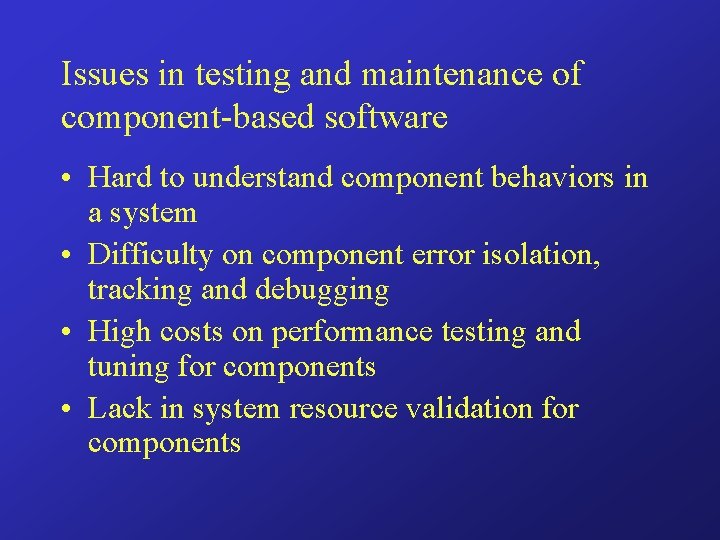 Issues in testing and maintenance of component-based software

• Hard to understand component behaviors in a system
• Difficulty on component error isolation, tracking and debugging
• High costs on performance testing and tuning for components
• Lack in system resource validation for components